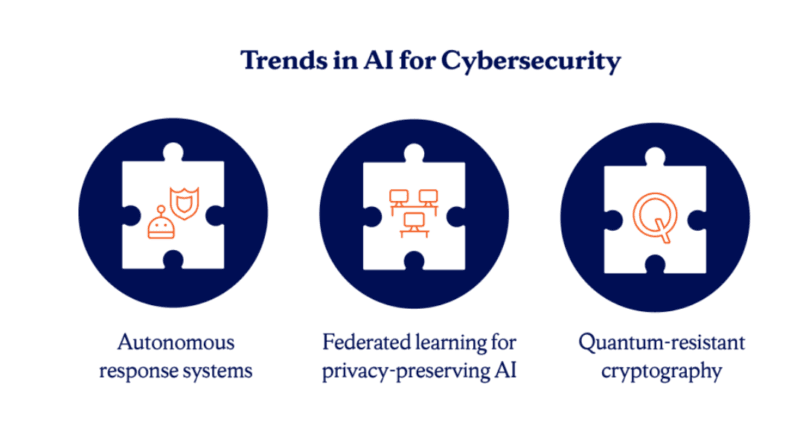 Trends in AI for Cybersecurity

Autonomous response systems

Federated learning for privacy-preserving AI

Quantum-resistant cryptography